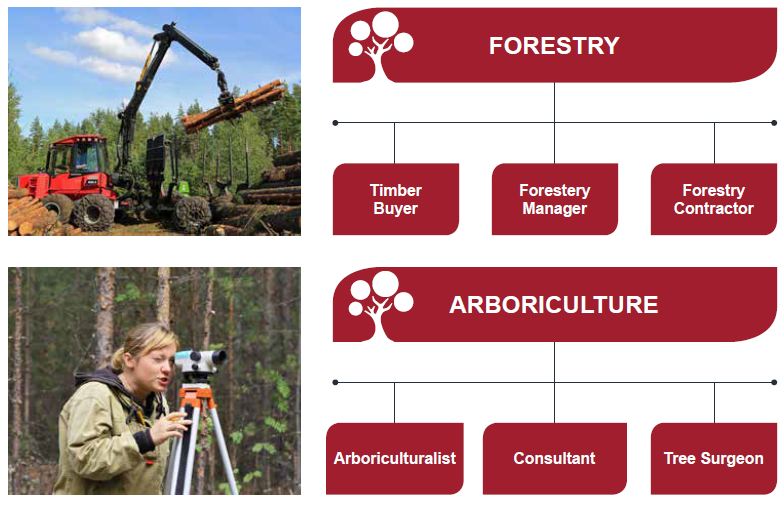 FORESTRY

Timber Buyer

Forestery Manager

Forestry Contractor

ARBORICULTURE

Arboriculturalist

Consultant

Tree Surgeon